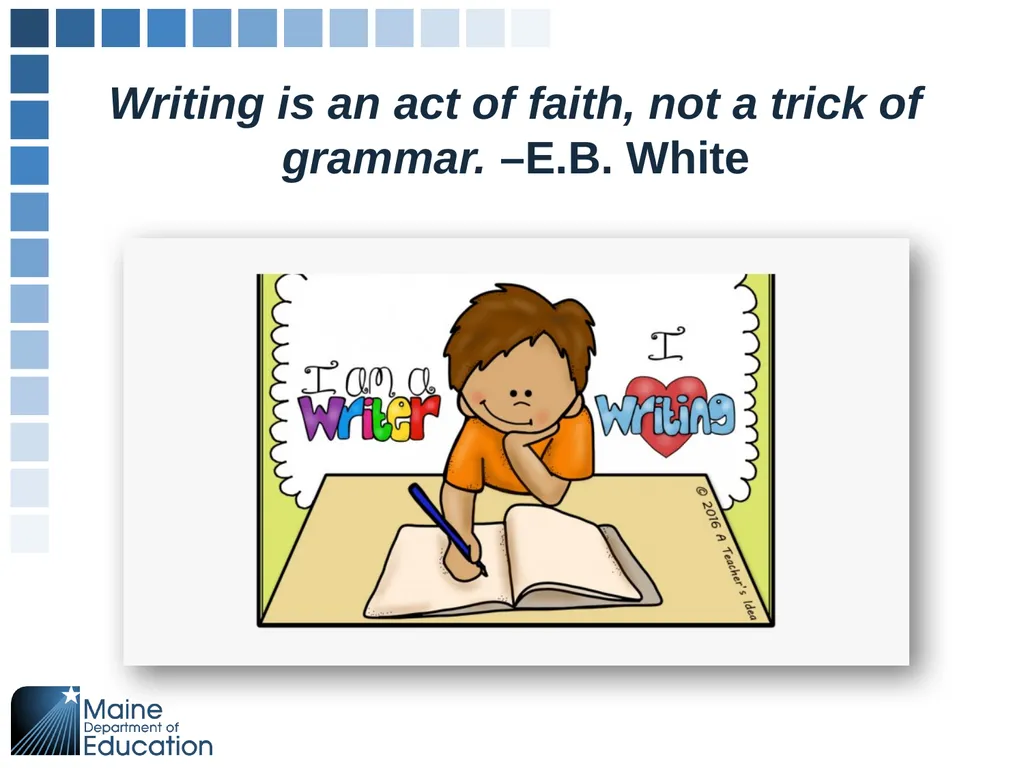 Writing is an act of faith, not a trick of grammar. –E.B. White

I am a
Writer

I
Writing

© 2016 A Teacher's Idea

Maine
Department of
Education